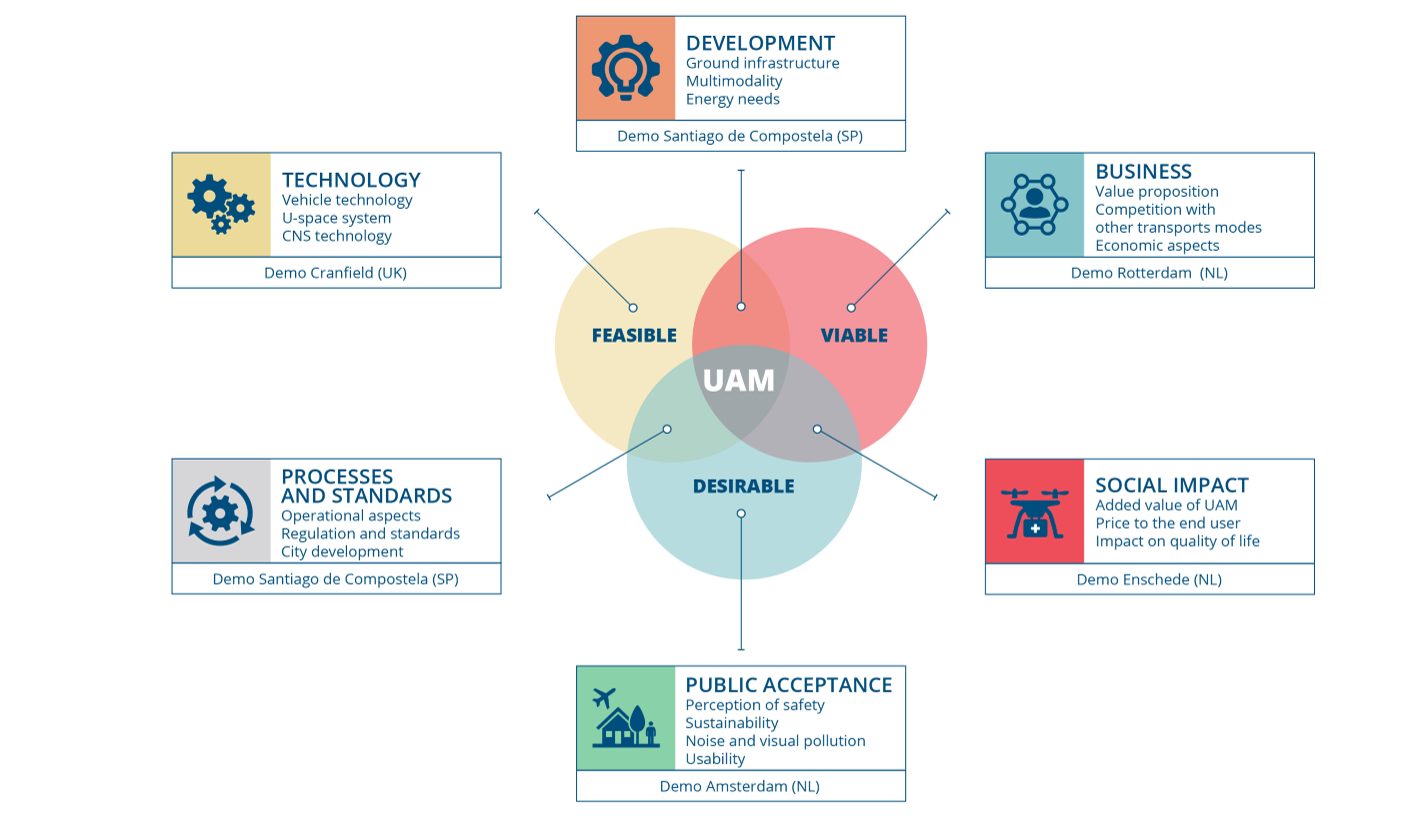 DEVELOPMENT
Ground infrastructure
Multimodality
Energy needs

Demo Santiago de Compostela (SP)

TECHNOLOGY
Vehicle technology
U-space system
CNS technology

Demo Cranfield (UK)

BUSINESS
Value proposition
Competition with other transports modes
Economic aspects

Demo Rotterdam (NL)

FEASIBLE

VIABLE

UAM

DESIRABLE

PROCESSES AND STANDARDS
Operational aspects
Regulation and standards
City development

Demo Santiago de Compostela (SP)

SOCIAL IMPACT
Added value of UAM
Price to the end user
Impact on quality of life

Demo Enschede (NL)

PUBLIC ACCEPTANCE
Perception of safety
Sustainability
Noise and visual pollution
Usability

Demo Amsterdam (NL)